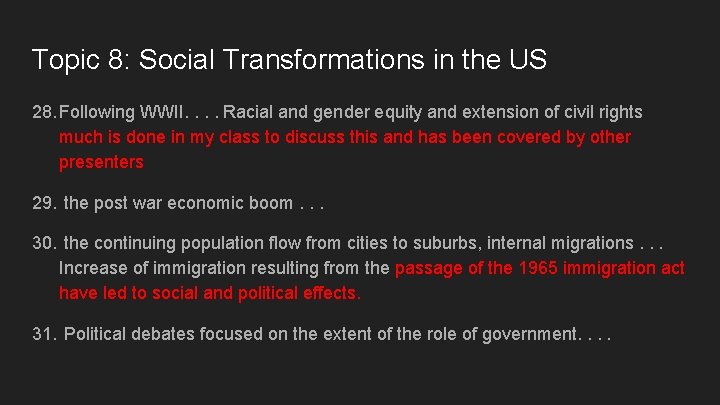 Topic 8: Social Transformations in the US

28. Following WWII. . . . Racial and gender equity and extension of civil rights much is done in my class to discuss this and has been covered by other presenters

29. the post war economic boom . . .

30. the continuing population flow from cities to suburbs, internal migrations . . . Increase of immigration resulting from the passage of the 1965 immigration act have led to social and political effects.

31. Political debates focused on the extent of the role of government. . . .